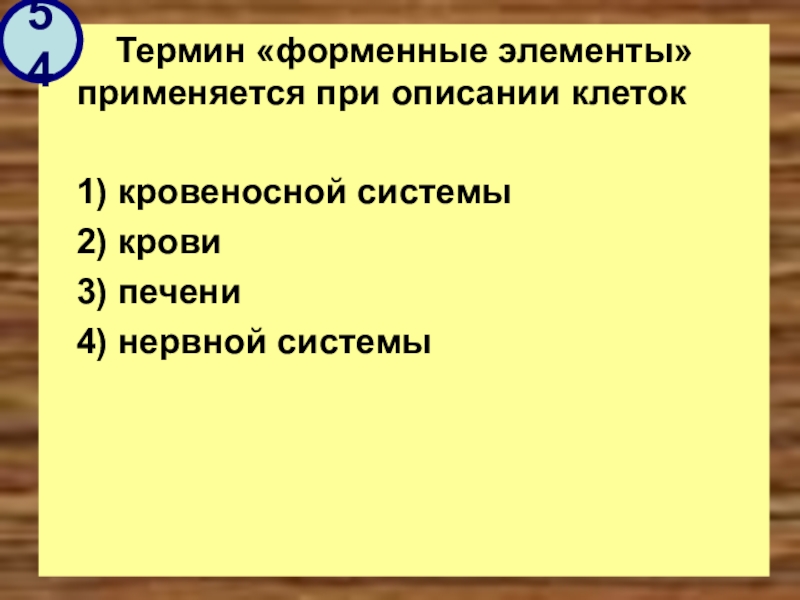 54

Термин «форменные элементы» применяется при описании клеток

1) кровеносной системы
2) крови
3) печени
4) нервной системы